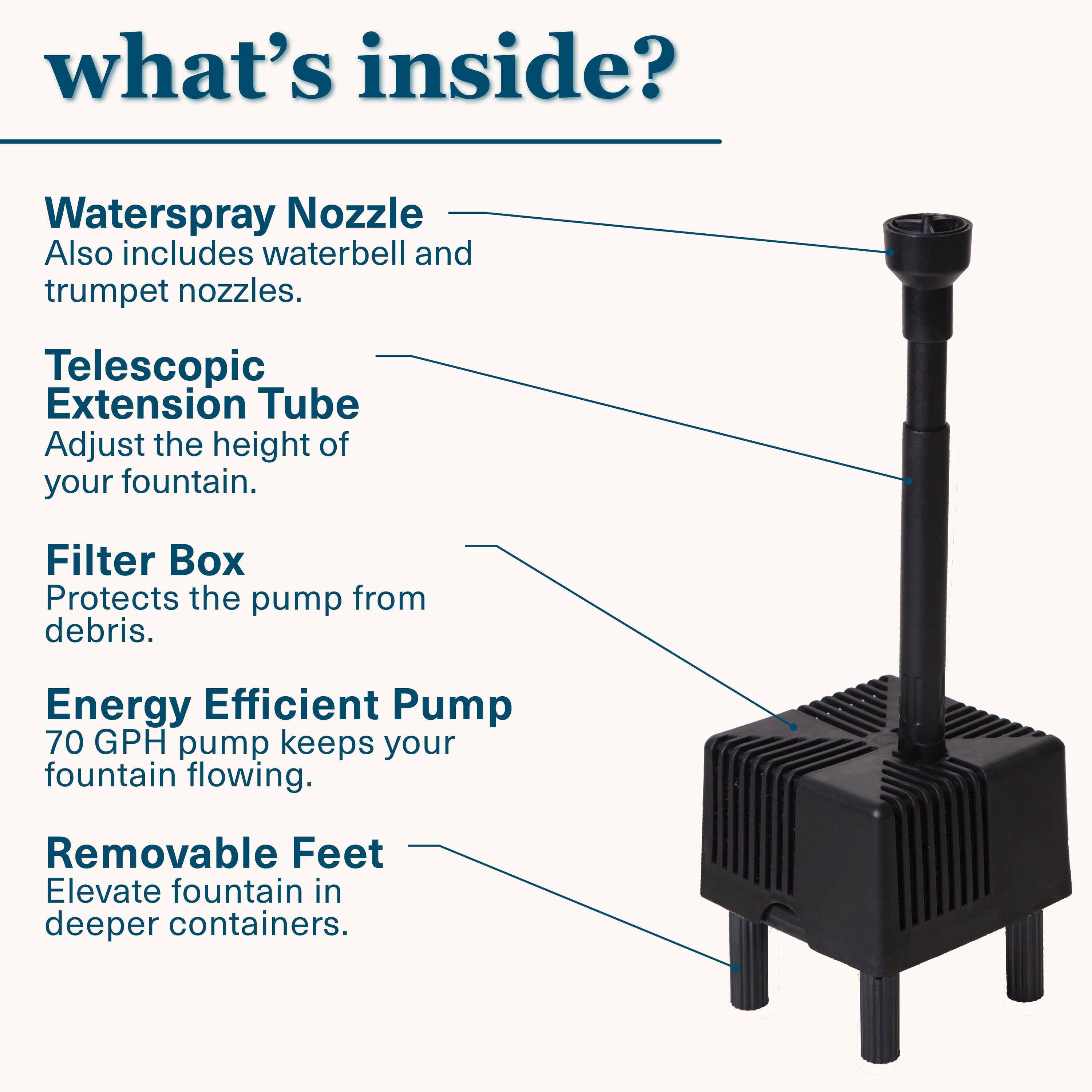 what's inside?

Waterspray Nozzle
Also includes waterbell and trumpet nozzles.

Telescopic Extension Tube
Adjust the height of your fountain.

Filter Box
Protects the pump from debris.

Energy Efficient Pump
70 GPH pump keeps your fountain flowing.

Removable Feet
Elevate fountain in deeper containers.